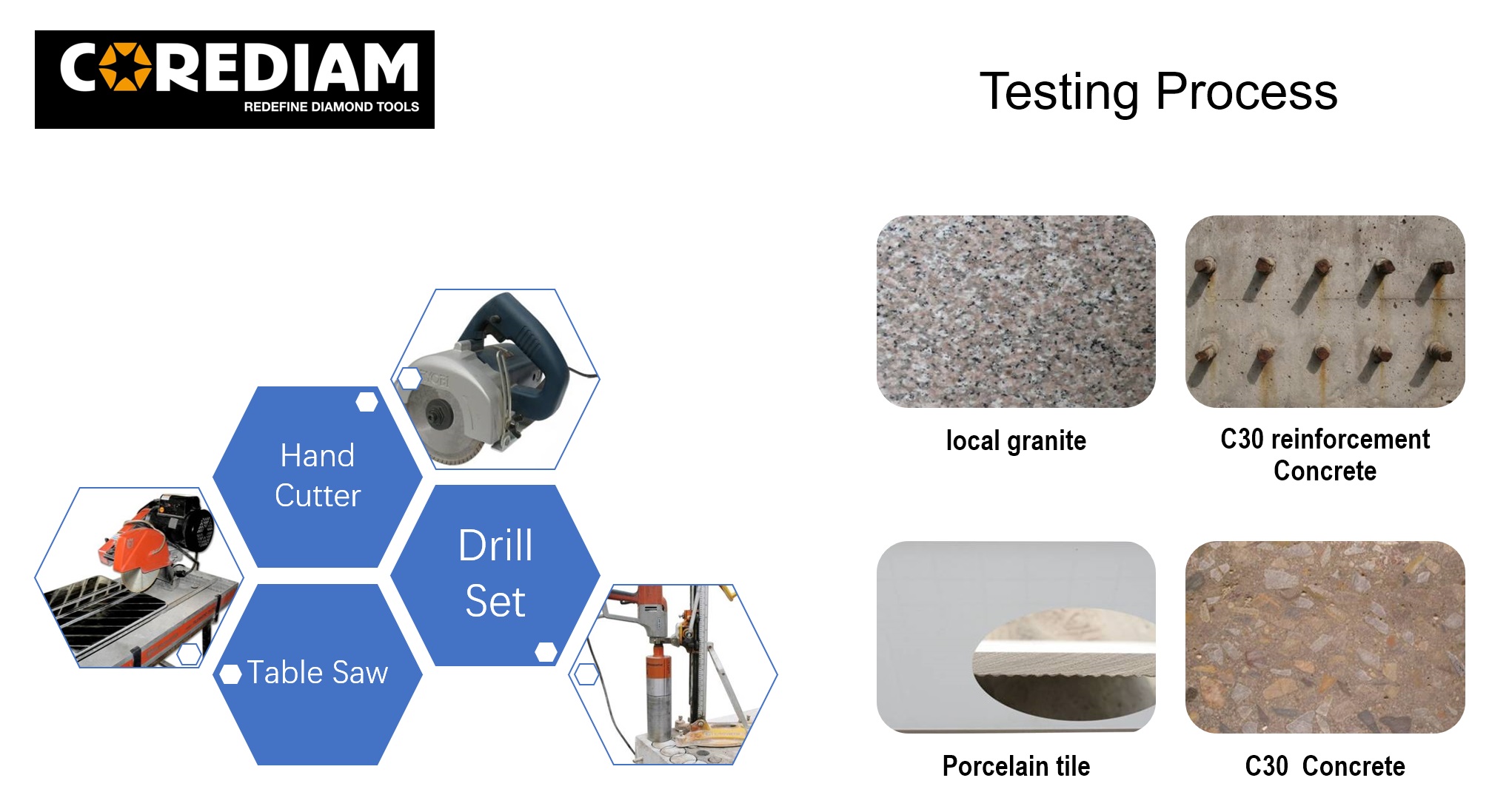 COREDIAM
REDEFINE DIAMOND TOOLS

Testing Process

Hand Cutter

Drill Set

Table Saw

local granite

C30 reinforcement Concrete

Porcelain tile

C30 Concrete